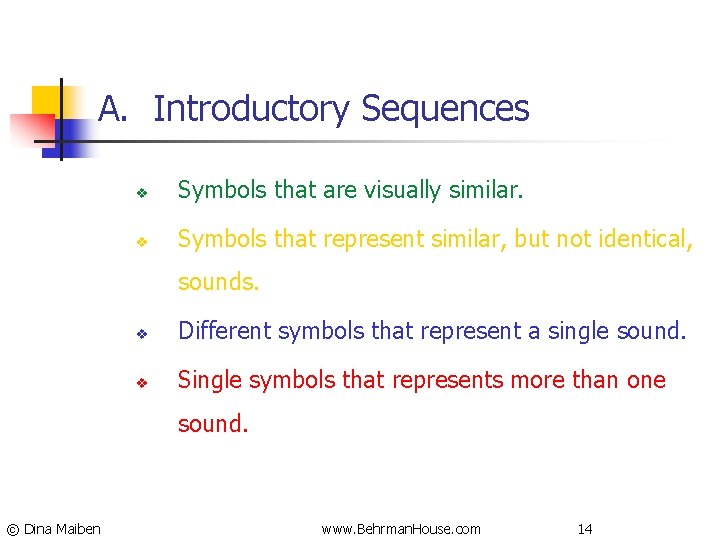 A. Introductory Sequences

❖ Symbols that are visually similar.

❖ Symbols that represent similar, but not identical, sounds.

❖ Different symbols that represent a single sound.

❖ Single symbols that represents more than one sound.

© Dina Maiben www.BehrmanHouse.com 14